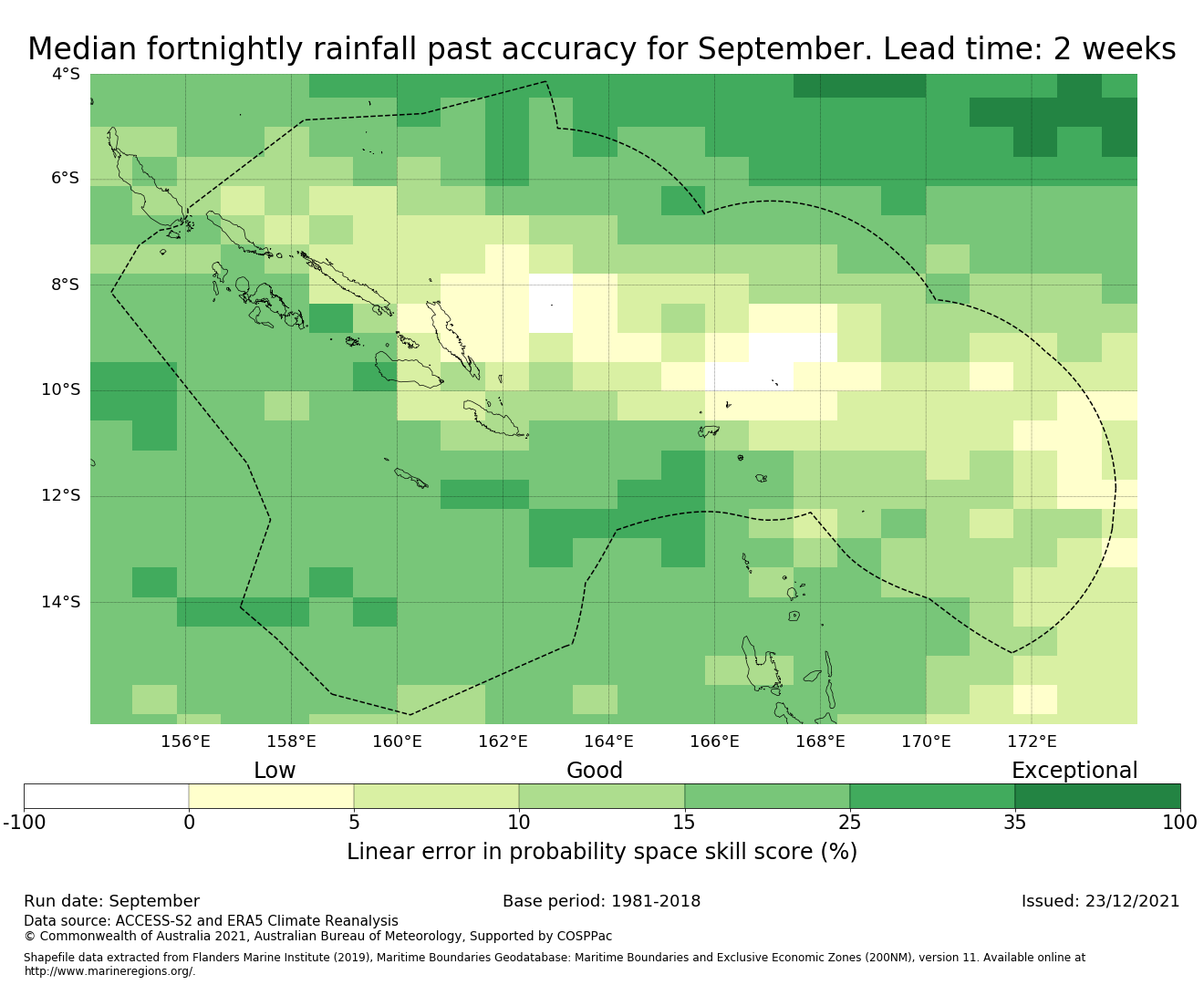 Median fortnightly rainfall past accuracy for September. Lead time: 2 weeks

4°S
6°S
8°S
10°S
12°S
14°S

156°E 158°E 160°E 162°E 164°E 166°E 168°E 170°E 172°E

Low Good Exceptional

-100 0 5 10 15 25 35 100

Linear error in probability space skill score (%)

Run date: September

Base period: 1981-2018

Issued: 23/12/2021

Data source: ACCESS-S2 and ERA5 Climate Reanalysis
© Commonwealth of Australia 2021, Australian Bureau of Meteorology, Supported by COSPPac

Shapefile data extracted from Flanders Marine Institute (2019), Maritime Boundaries Geodatabase: Maritime Boundaries and Exclusive Economic Zones (200NM), version 11. Available online at http://www.marineregions.org/.